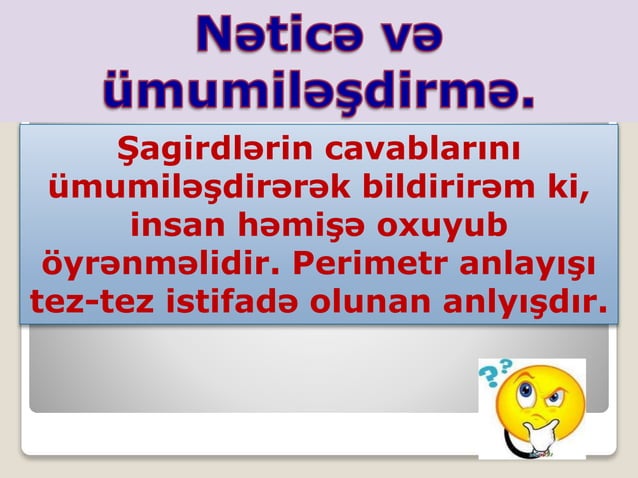 Nəticə və ümumiləşdirmə.

Şagirdlərin cavablarını ümumiləşdirərək bildirirəm ki, insan həmişə oxuyub öyrənməlidir. Perimetr anlayışı tez-tez istifadə olunan anlyışdır.

??